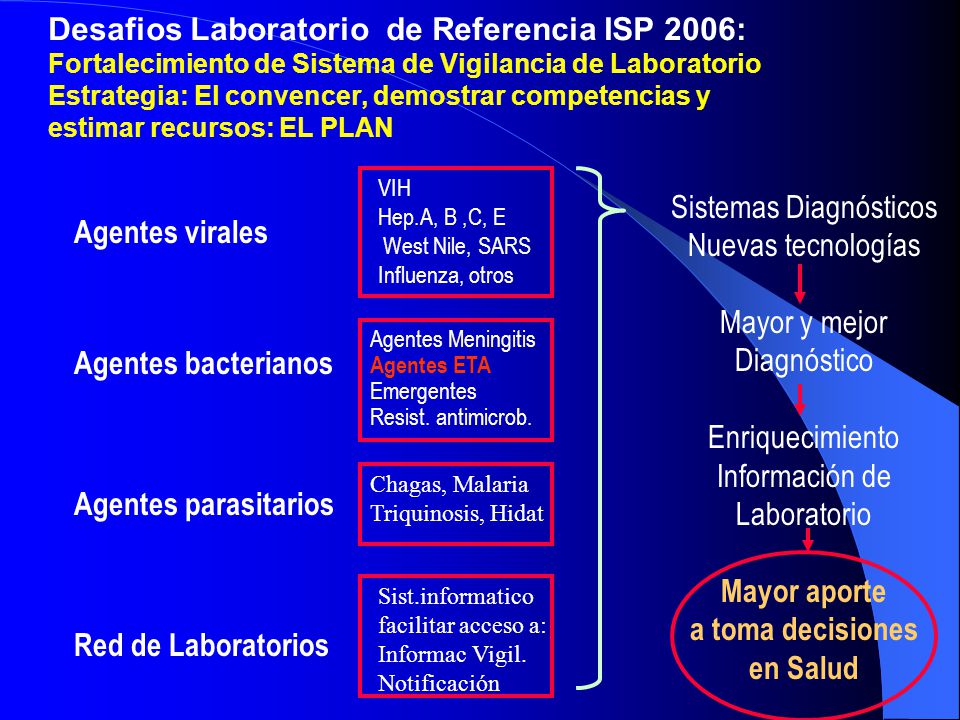 Desafios Laboratorio de Referencia ISP 2006:
Fortalecimiento de Sistema de Vigilancia de Laboratorio
Estrategia: El convencer, demostrar competencias y estimar recursos: EL PLAN

Agentes virales

VIH
Hep.A, B ,C, E
West Nile, SARS
Influenza, otros

Agentes bacterianos

Agentes Meningitis
Agentes ETA
Emergentes
Resist. antimicrob.

Agentes parasitarios

Chagas, Malaria
Triquinosis, Hidat

Red de Laboratorios

Sist.informatico
facilitar acceso a:
Informac Vigil.
Notificación

Sistemas Diagnósticos
Nuevas tecnologías

Mayor y mejor
Diagnóstico

Enriquecimiento
Información de
Laboratorio

Mayor aporte
a toma decisiones
en Salud